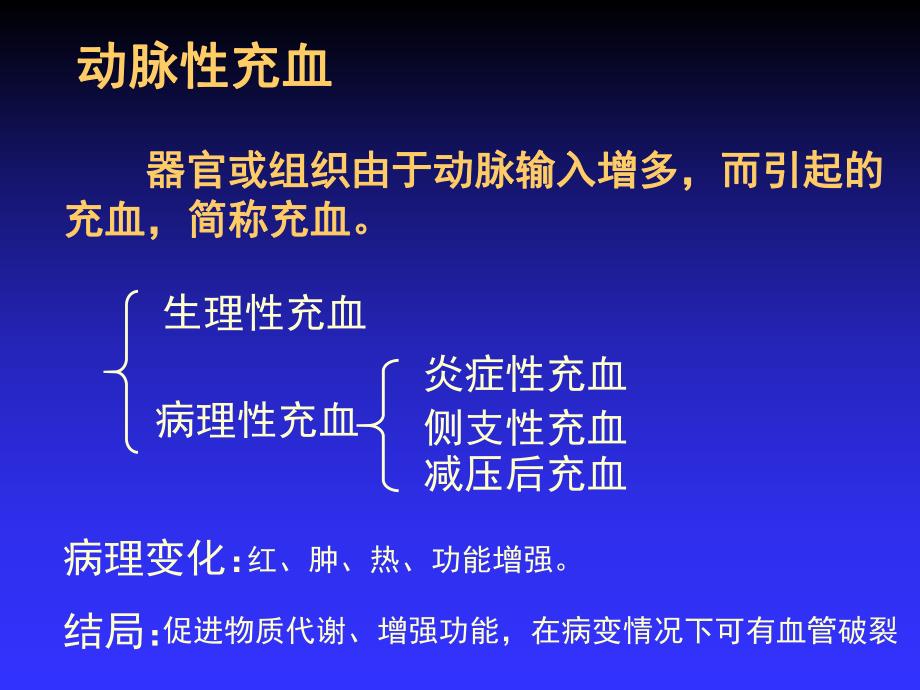 动脉性充血

器官或组织由于动脉输入增多，而引起的充血，简称充血。

生理性充血

病理性充血

炎症性充血

侧支性充血

减压后充血

病理变化：红、肿、热、功能增强。

结局：促进物质代谢、增强功能，在病变情况下可有血管破裂